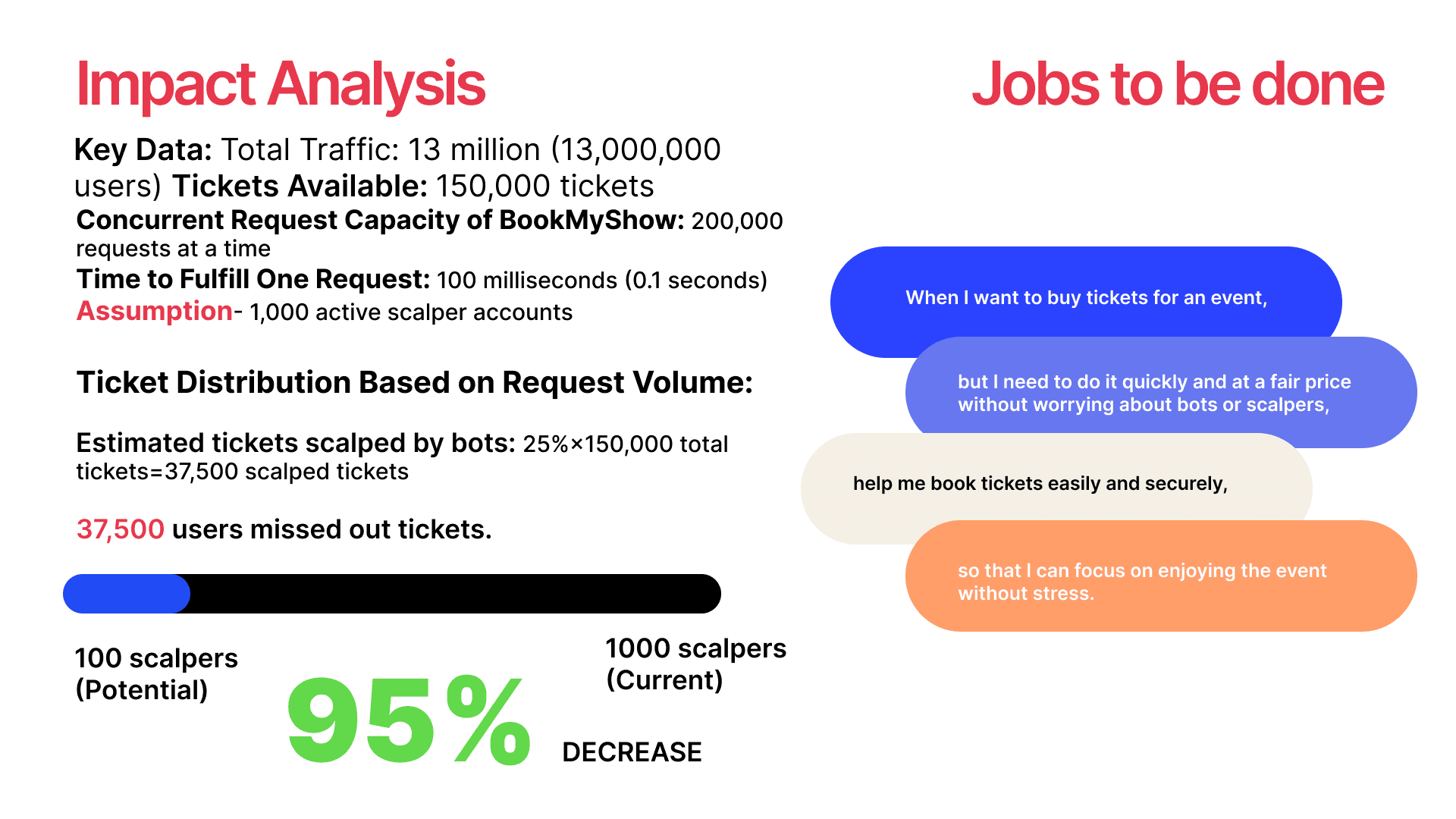 Impact Analysis

Key Data: Total Traffic: 13 million (13,000,000 users) Tickets Available: 150,000 tickets
Concurrent Request Capacity of BookMyShow: 200,000 requests at a time
Time to Fulfill One Request: 100 milliseconds (0.1 seconds)
Assumption- 1,000 active scalper accounts

Ticket Distribution Based on Request Volume:

Estimated tickets scalped by bots: 25%×150,000 total tickets=37,500 scalped tickets

37,500 users missed out tickets.

100 scalpers (Potential)

1000 scalpers (Current)

95% DECREASE

Jobs to be done

When I want to buy tickets for an event,

but I need to do it quickly and at a fair price without worrying about bots or scalpers,

help me book tickets easily and securely,

so that I can focus on enjoying the event without stress.